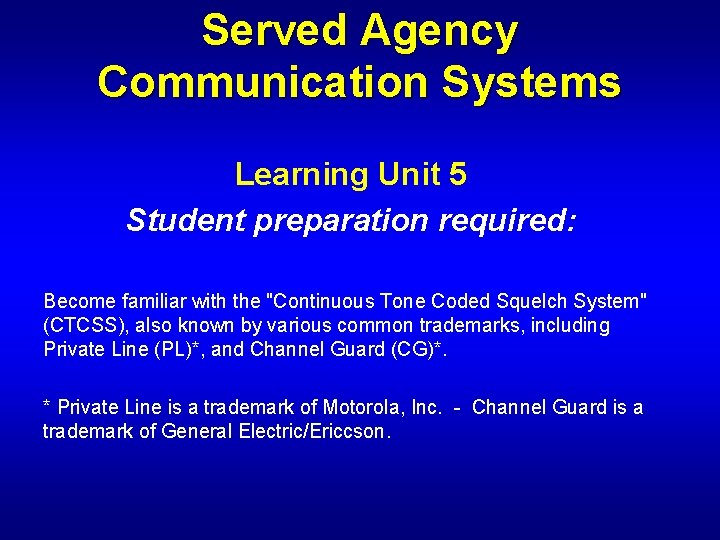 Served Agency Communication Systems

Learning Unit 5

Student preparation required:

Become familiar with the "Continuous Tone Coded Squelch System" (CTCSS), also known by various common trademarks, including Private Line (PL)*, and Channel Guard (CG)*.

* Private Line is a trademark of Motorola, Inc. - Channel Guard is a trademark of General Electric/Ericcson.